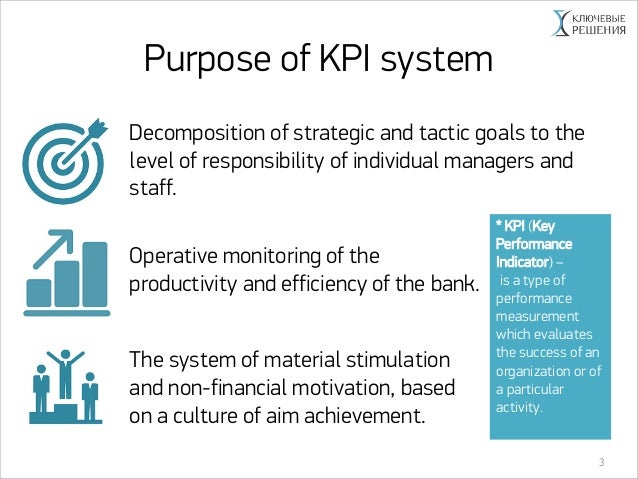 КЛЮЧЕВЫЕ РЕШЕНИЯ

Purpose of KPI system

Decomposition of strategic and tactic goals to the level of responsibility of individual managers and staff.

Operative monitoring of the productivity and efficiency of the bank.

The system of material stimulation and non-financial motivation, based on a culture of aim achievement.

* KPI (Key Performance Indicator) – is a type of performance measurement which evaluates the success of an organization or of a particular activity.

3